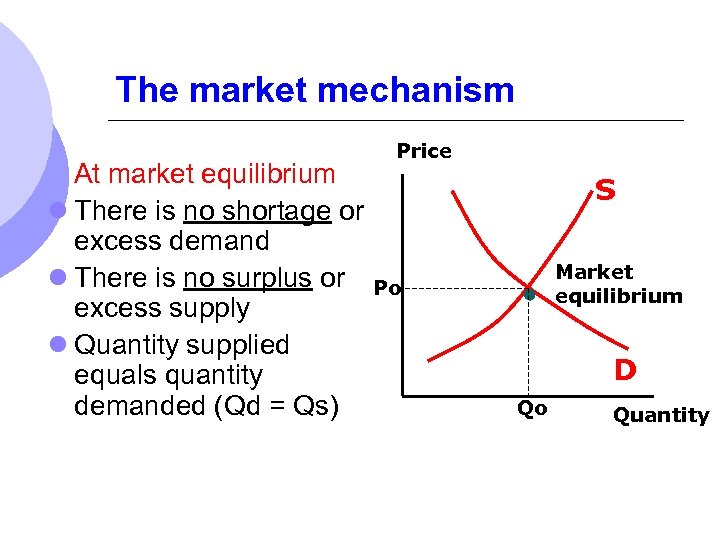 The market mechanism

At market equilibrium

There is no shortage or excess demand

There is no surplus or excess supply

Quantity supplied equals quantity demanded (Qd = Qs)

Price

S

Market equilibrium

Po

D

Qo

Quantity